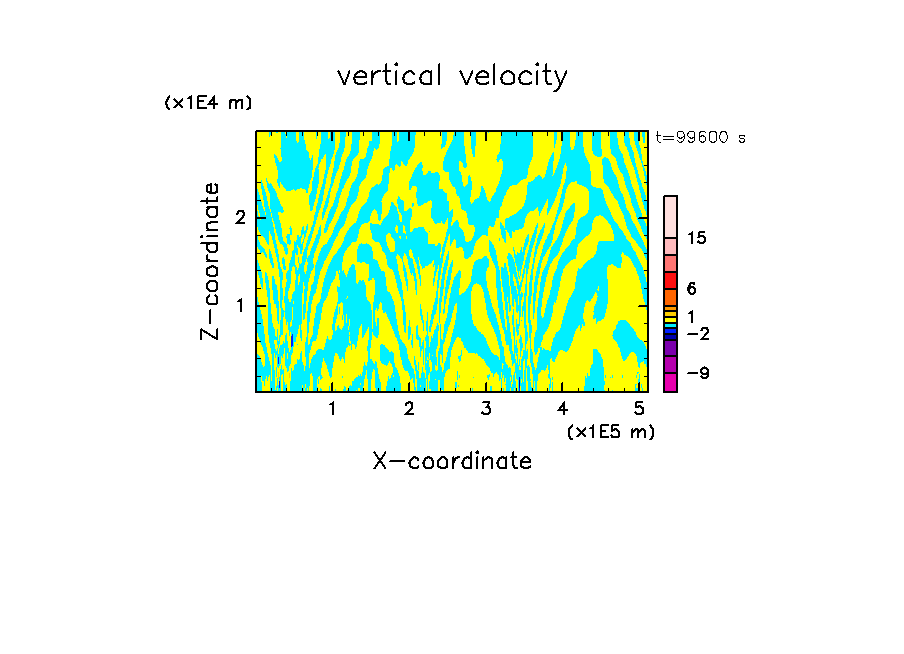 vertical velocity

(x1E4 m)

t=99600 s

Z-coordinate

2

1

15

6

1

−2

−9

1 2 3 4 5

(x1E5 m)

X-coordinate